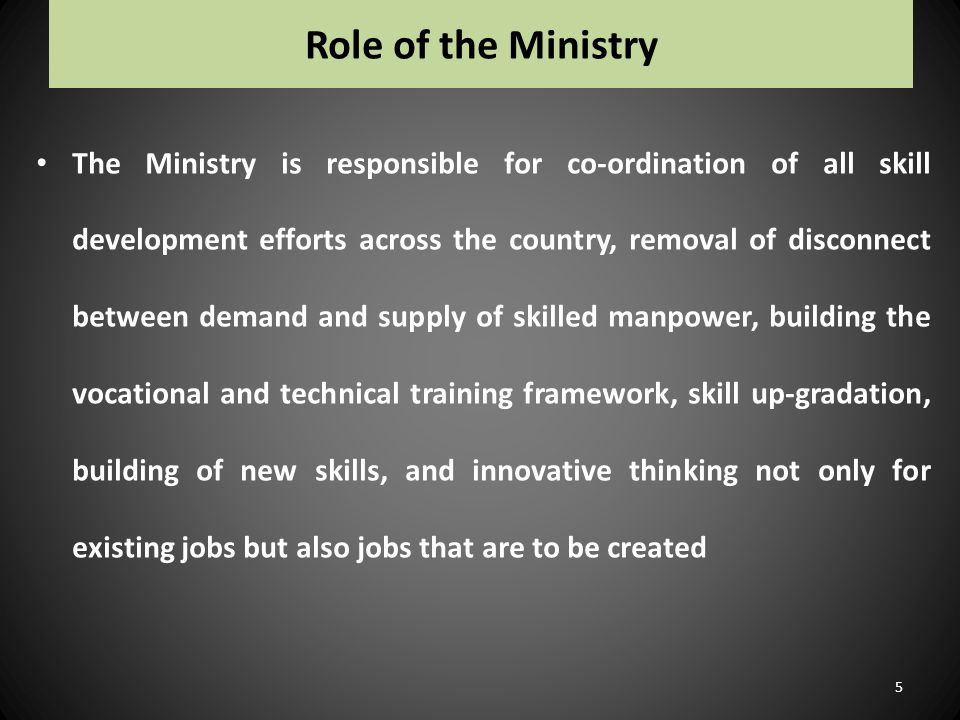 Role of the Ministry

• The Ministry is responsible for co-ordination of all skill development efforts across the country, removal of disconnect between demand and supply of skilled manpower, building the vocational and technical training framework, skill up-gradation, building of new skills, and innovative thinking not only for existing jobs but also jobs that are to be created

5